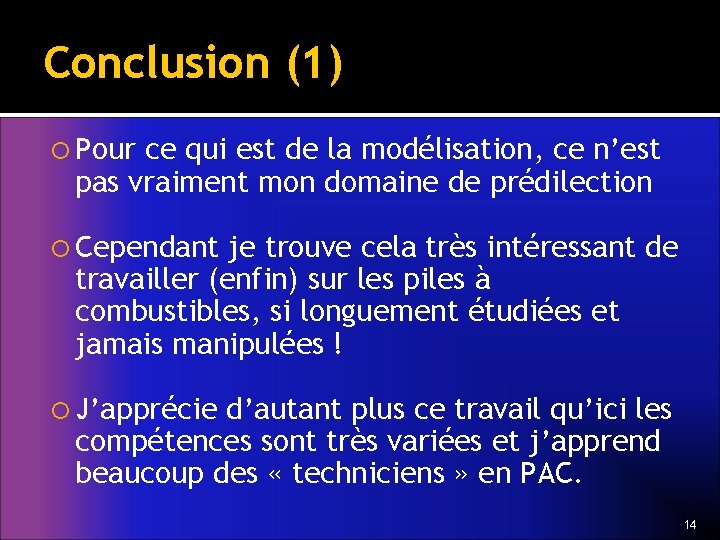 Conclusion (1)

○ Pour ce qui est de la modélisation, ce n’est pas vraiment mon domaine de prédilection

○ Cependant je trouve cela très intéressant de travailler (enfin) sur les piles à combustibles, si longuement étudiées et jamais manipulées !

○ J’apprécie d’autant plus ce travail qu’ici les compétences sont très variées et j’apprend beaucoup des « techniciens » en PAC.

14